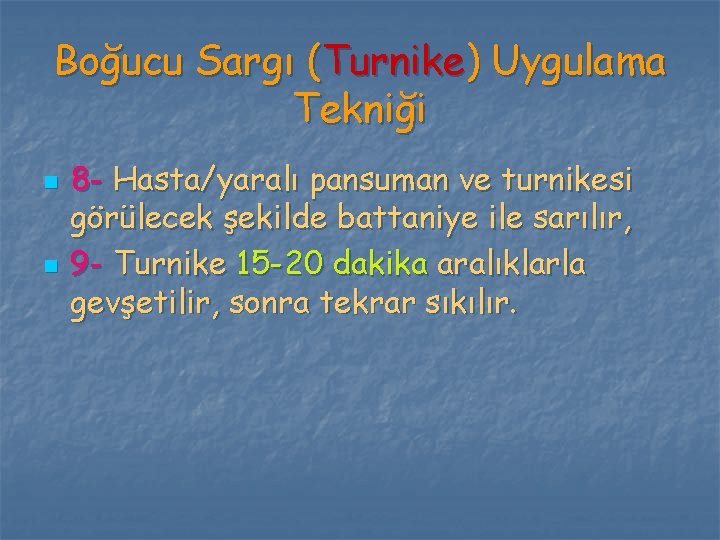 Boğucu Sargı (Turnike) Uygulama Tekniği

8- Hasta/yaralı pansuman ve turnikesi görülecek şekilde battaniye ile sarılır,

9- Turnike 15-20 dakika aralıklarla gevşetilir, sonra tekrar sıkılır.